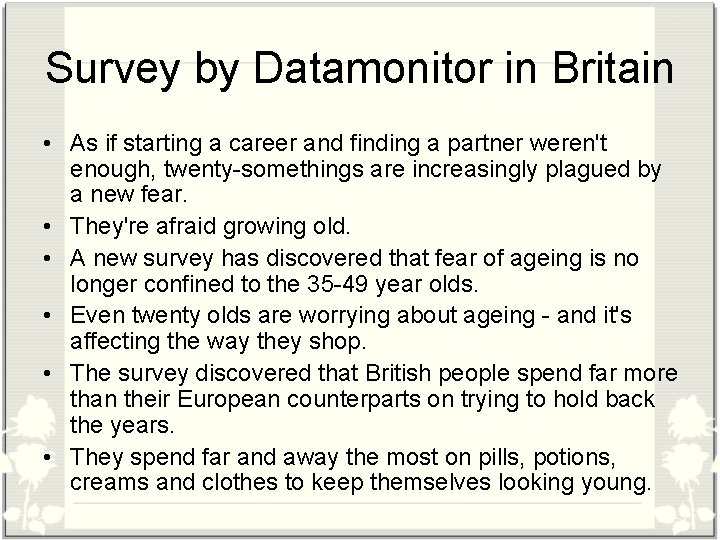 Survey by Datamonitor in Britain

• As if starting a career and finding a partner weren't enough, twenty-somethings are increasingly plagued by a new fear.
• They're afraid growing old.
• A new survey has discovered that fear of ageing is no longer confined to the 35-49 year olds.
• Even twenty olds are worrying about ageing - and it's affecting the way they shop.
• The survey discovered that British people spend far more than their European counterparts on trying to hold back the years.
• They spend far and away the most on pills, potions, creams and clothes to keep themselves looking young.